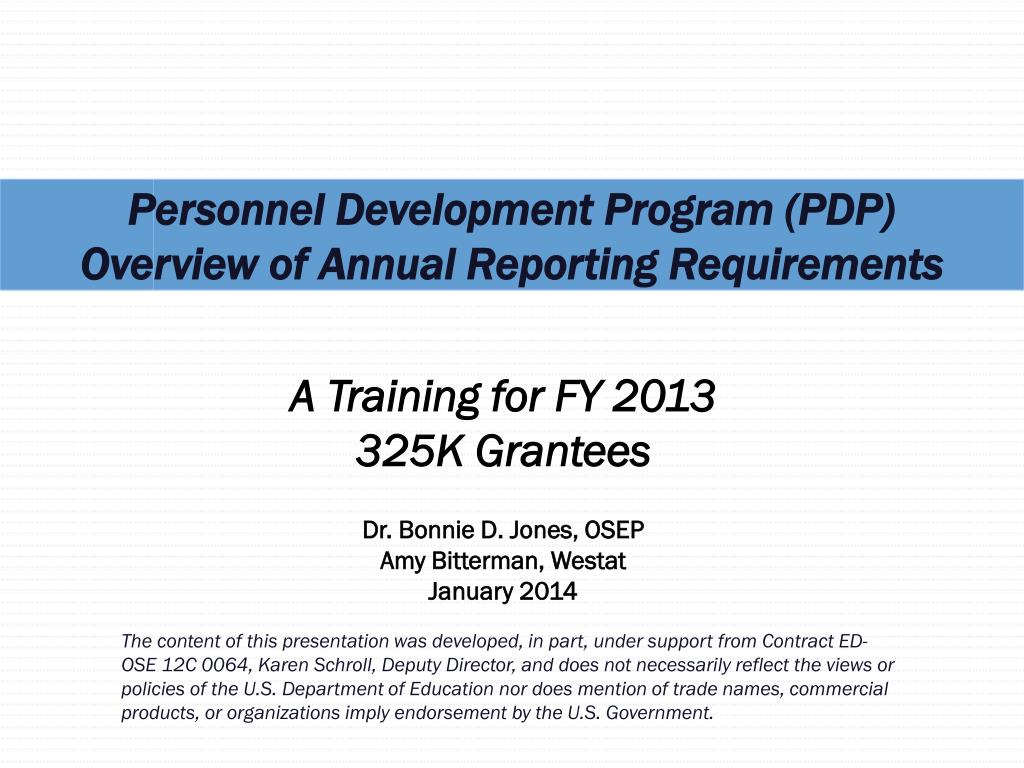 Personnel Development Program (PDP) Overview of Annual Reporting Requirements

A Training for FY 2013
325K Grantees

Dr. Bonnie D. Jones, OSEP
Amy Bitterman, Westat
January 2014

The content of this presentation was developed, in part, under support from Contract ED-OSE 12C 0064, Karen Schroll, Deputy Director, and does not necessarily reflect the views or policies of the U.S. Department of Education nor does mention of trade names, commercial products, or organizations imply endorsement by the U.S. Government.